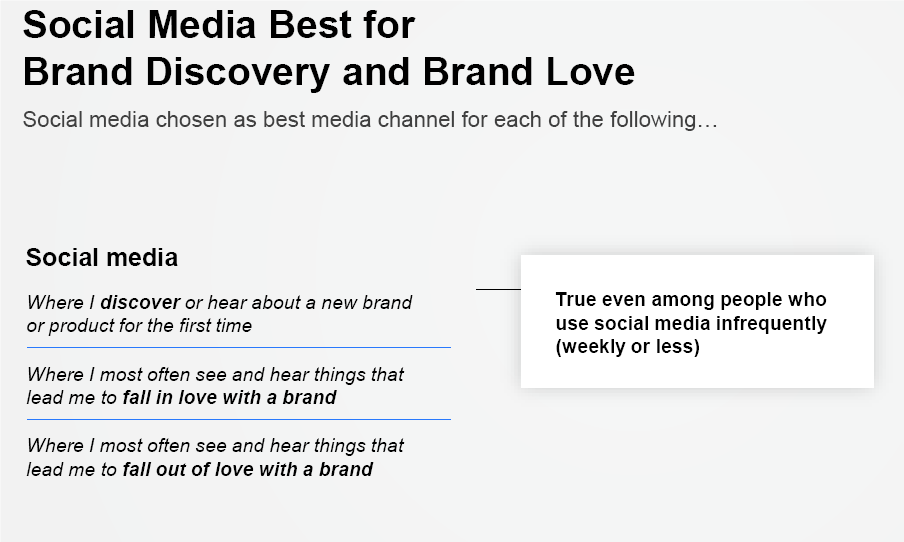 Social Media Best for
Brand Discovery and Brand Love

Social media chosen as best media channel for each of the following…

Social media

Where I discover or hear about a new brand or product for the first time

Where I most often see and hear things that lead me to fall in love with a brand

Where I most often see and hear things that lead me to fall out of love with a brand

True even among people who use social media infrequently (weekly or less)